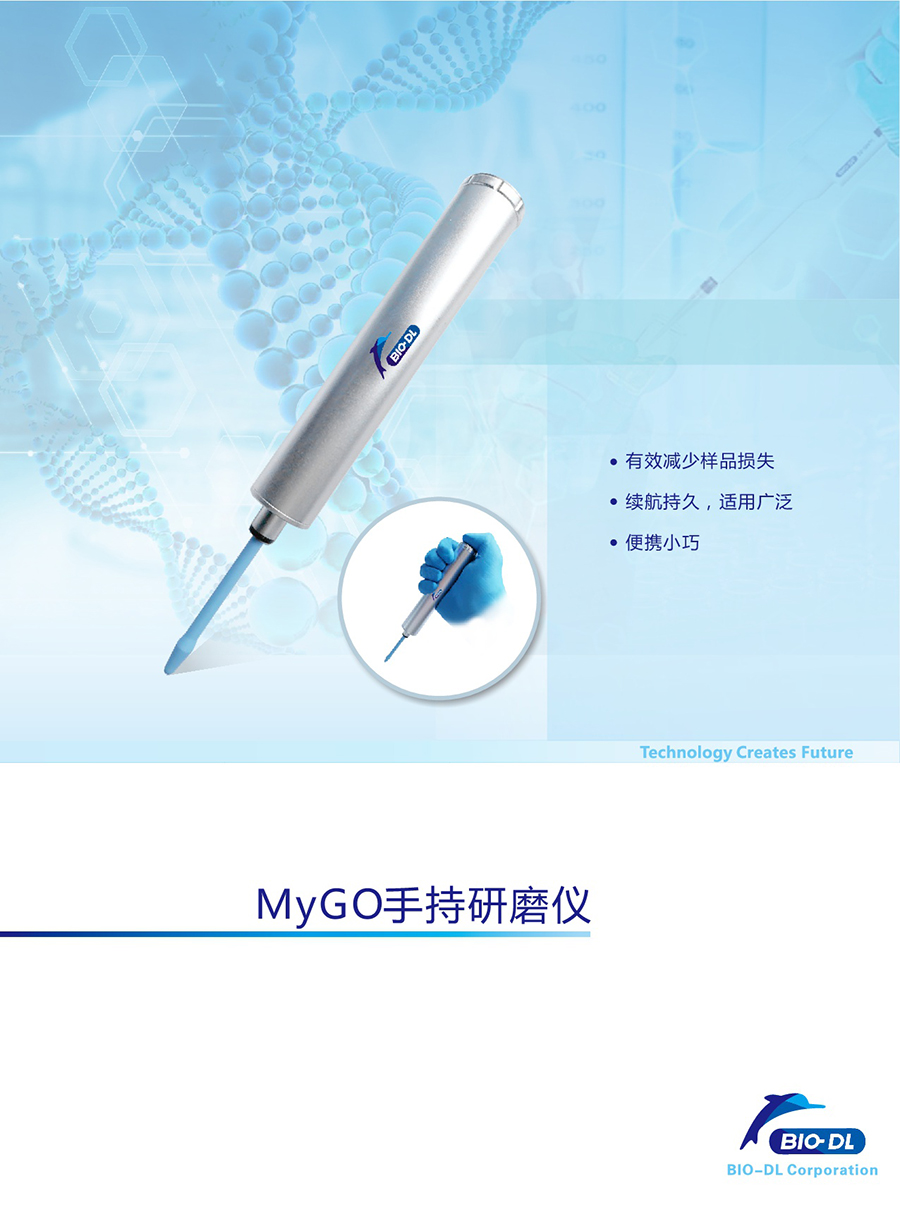 BIO-DL

• 有效减少样品损失
• 续航持久，适用广泛
• 便携小巧

Technology Creates Future

MyGO手持研磨仪

BIO-DL
BIO-DL Corporation